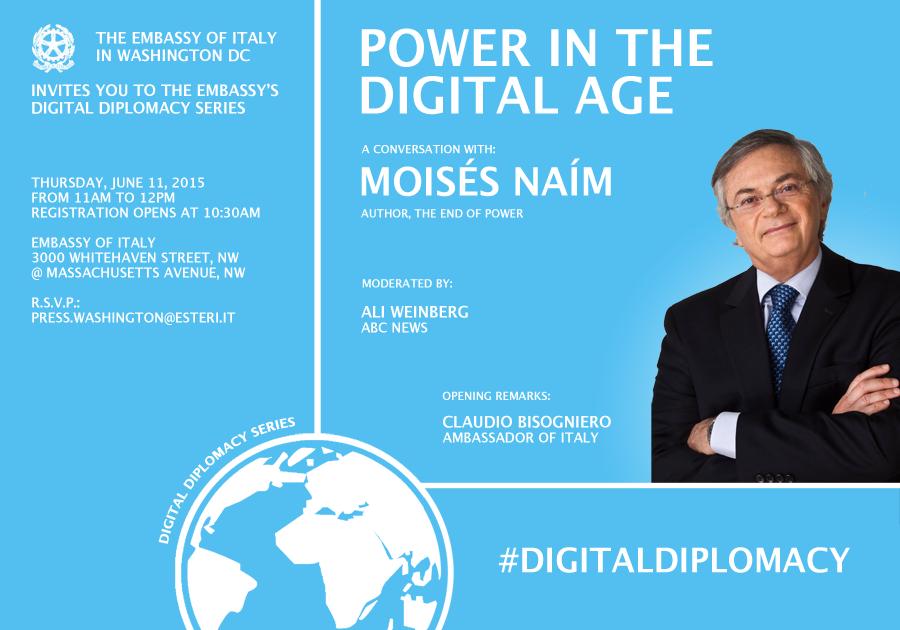 THE EMBASSY OF ITALY IN WASHINGTON DC

INVITES YOU TO THE EMBASSY'S DIGITAL DIPLOMACY SERIES

THURSDAY, JUNE 11, 2015
FROM 11AM TO 12PM
REGISTRATION OPENS AT 10:30AM

EMBASSY OF ITALY
3000 WHITEHAVEN STREET, NW
@ MASSACHUSETTS AVENUE, NW

R.S.V.P.:
PRESS.WASHINGTON@ESTERI.IT

DIGITAL DIPLOMACY SERIES

POWER IN THE DIGITAL AGE

A CONVERSATION WITH:
MOISÉS NAÍM
AUTHOR, THE END OF POWER

MODERATED BY:
ALI WEINBERG
ABC NEWS

OPENING REMARKS:
CLAUDIO BISOGNIERO
AMBASSADOR OF ITALY

#DIGITALDIPLOMACY